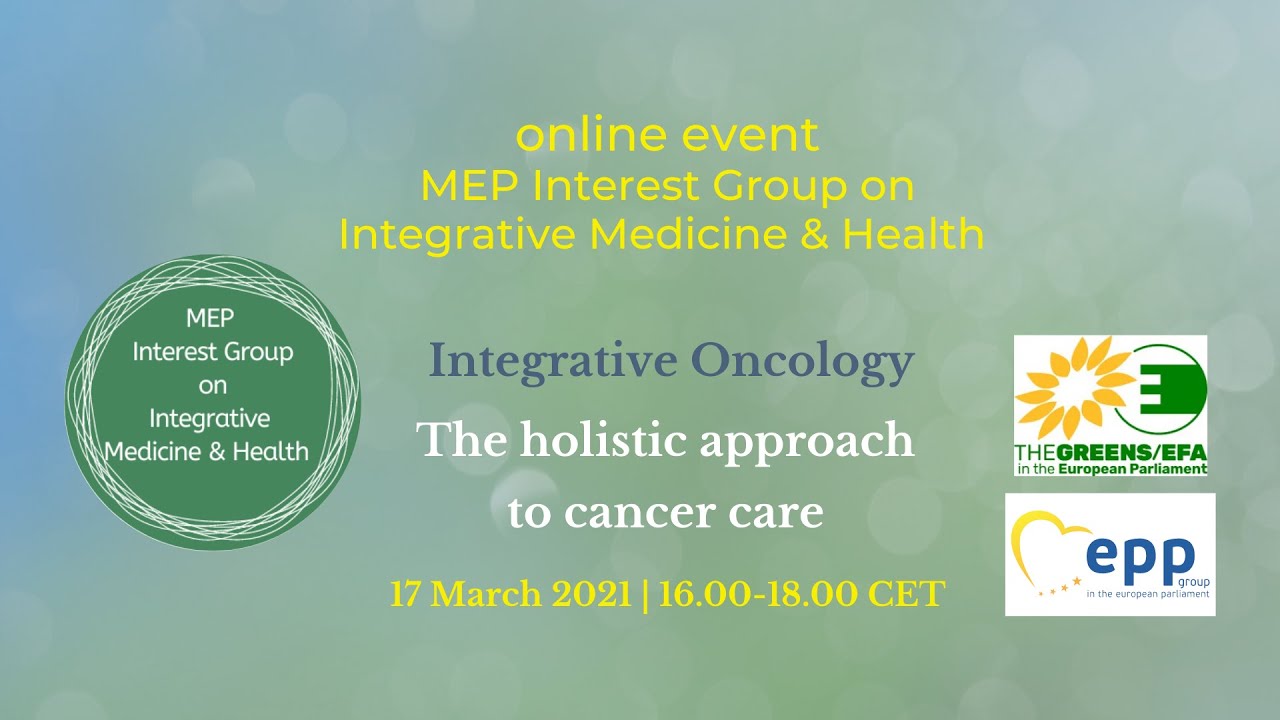 online event
MEP Interest Group on
Integrative Medicine & Health

MEP
Interest Group
on
Integrative
Medicine & Health

Integrative Oncology

The holistic approach
to cancer care

17 March 2021 | 16.00-18.00 CET

THE GREENS/EFA
in the European Parliament

epp
group
in the european parliament